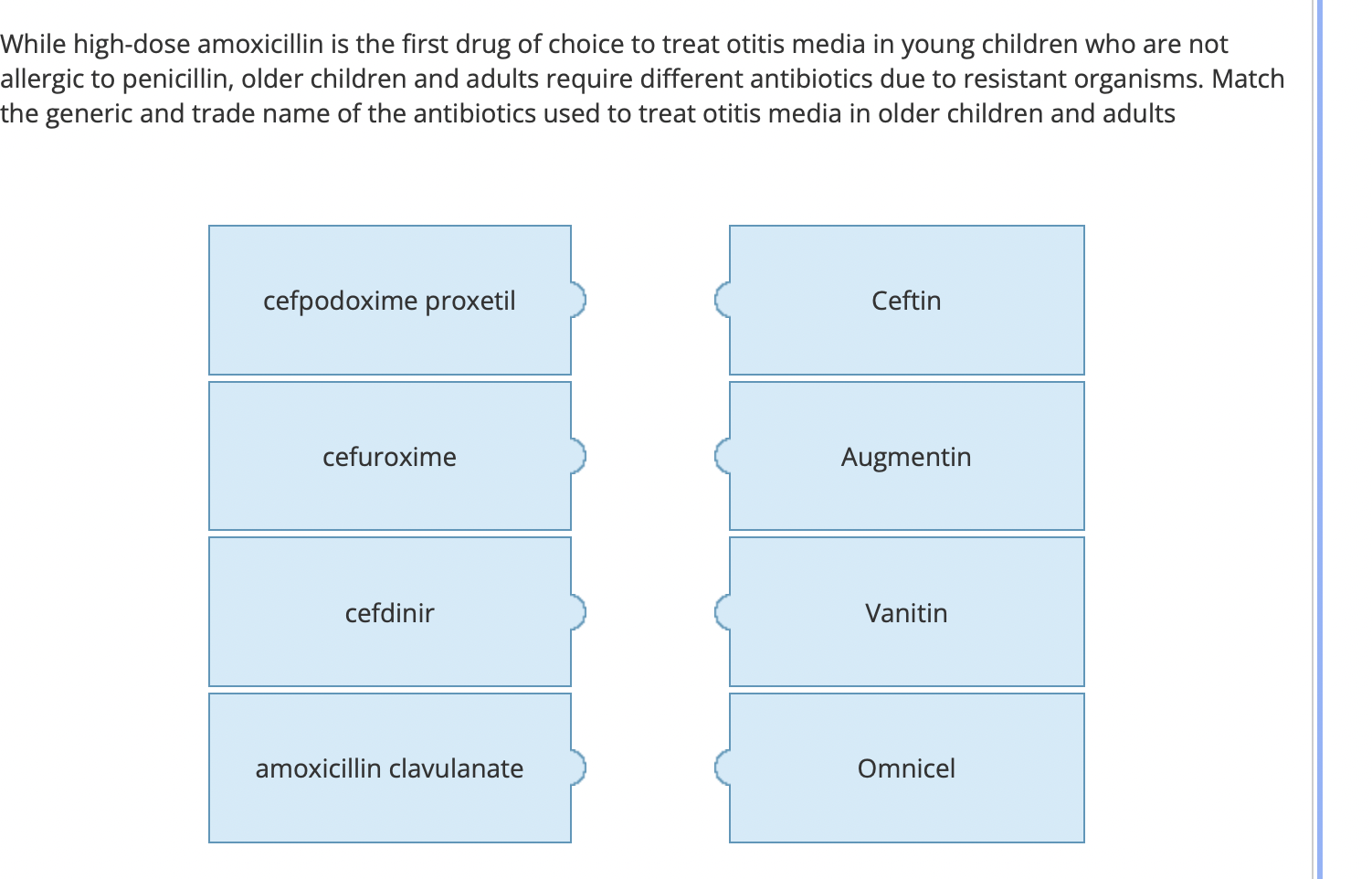 While high-dose amoxicillin is the first drug of choice to treat otitis media in young children who are not allergic to penicillin, older children and adults require different antibiotics due to resistant organisms. Match the generic and trade name of the antibiotics used to treat otitis media in older children and adults

cefpodoxime proxetil

cefuroxime

cefdinir

amoxicillin clavulanate

Ceftin

Augmentin

Vanitin

Omnicel